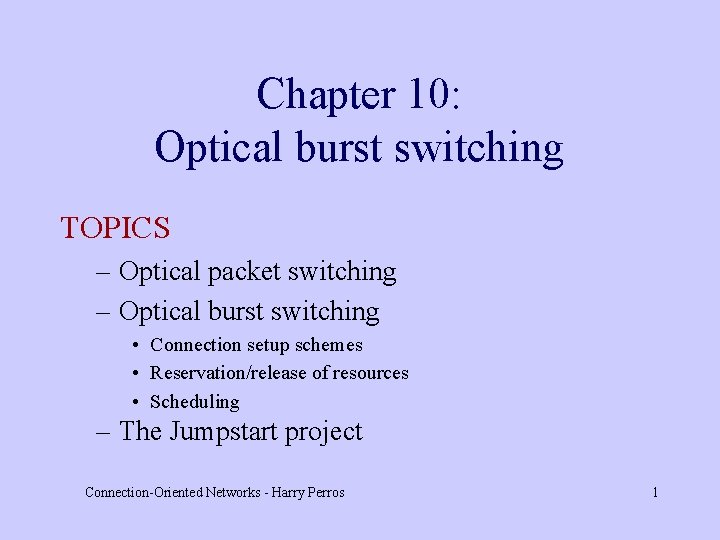 Chapter 10:
Optical burst switching

TOPICS

– Optical packet switching
– Optical burst switching
• Connection setup schemes
• Reservation/release of resources
• Scheduling
– The Jumpstart project

Connection-Oriented Networks - Harry Perros

1